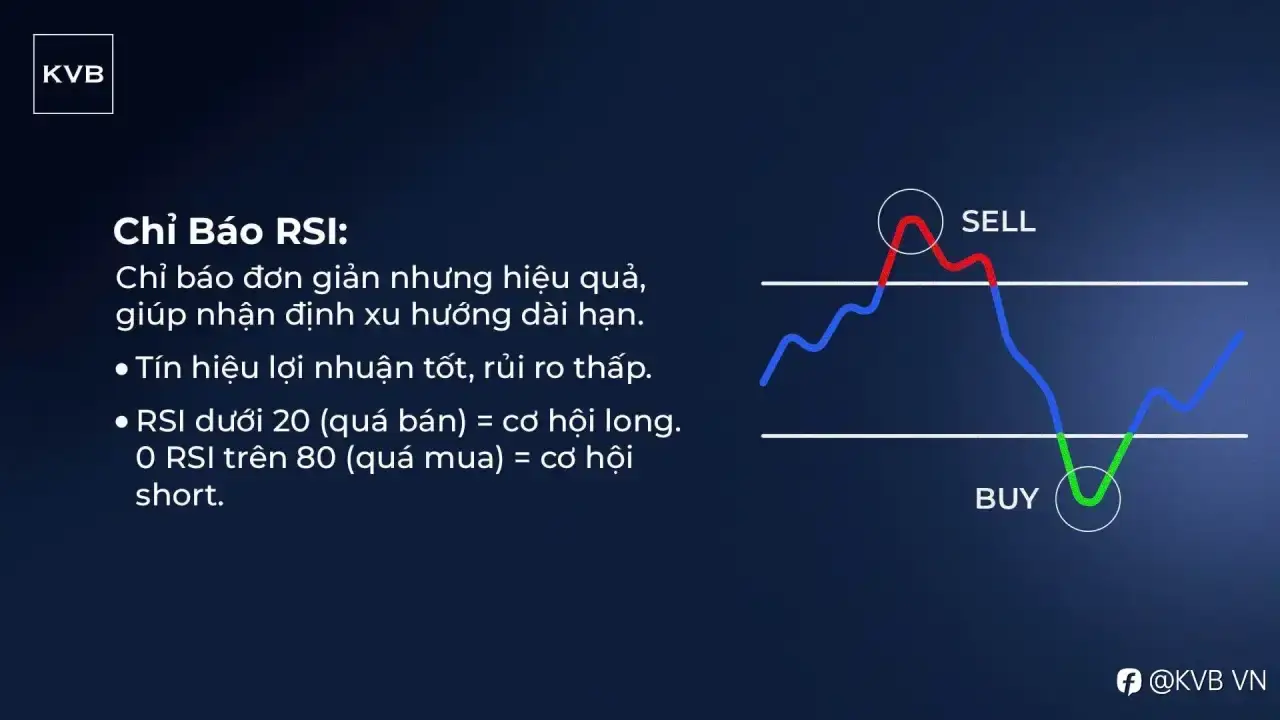 KVB

Chỉ Báo RSI:

Chỉ báo đơn giản nhưng hiệu quả, giúp nhận định xu hướng dài hạn.

• Tín hiệu lợi nhuận tốt, rủi ro thấp.

• RSI dưới 20 (quá bán) = cơ hội long. 0 RSI trên 80 (quá mua) = cơ hội short.

SELL

BUY

@KVB VN